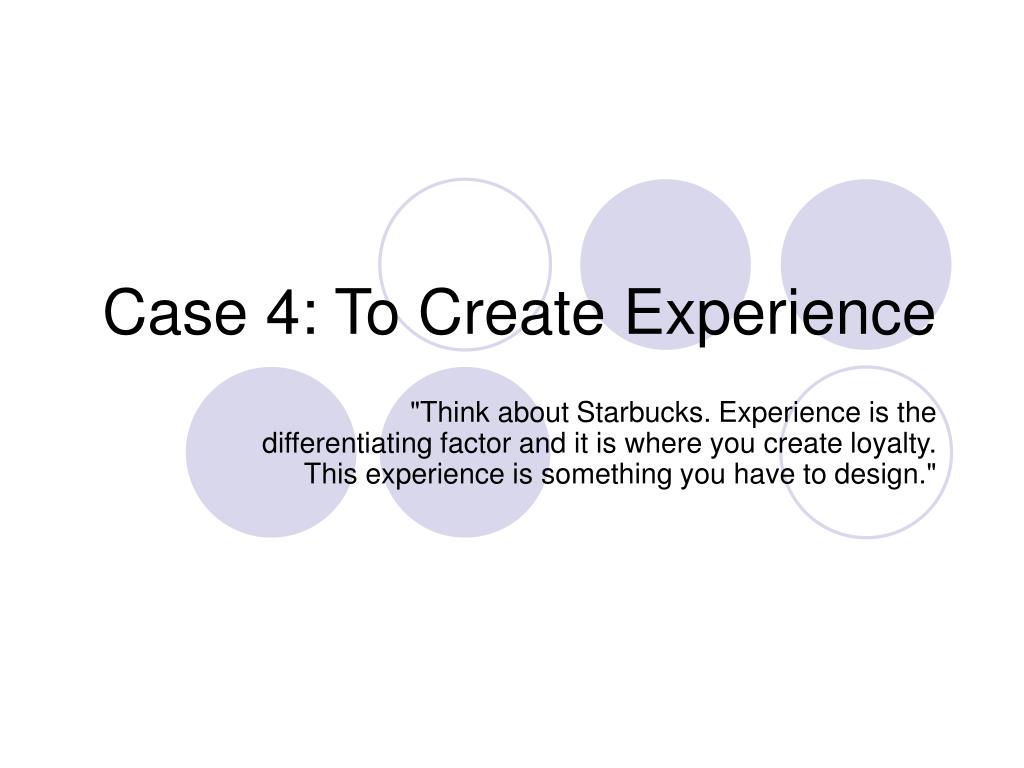 Case 4: To Create Experience

"Think about Starbucks. Experience is the differentiating factor and it is where you create loyalty. This experience is something you have to design."